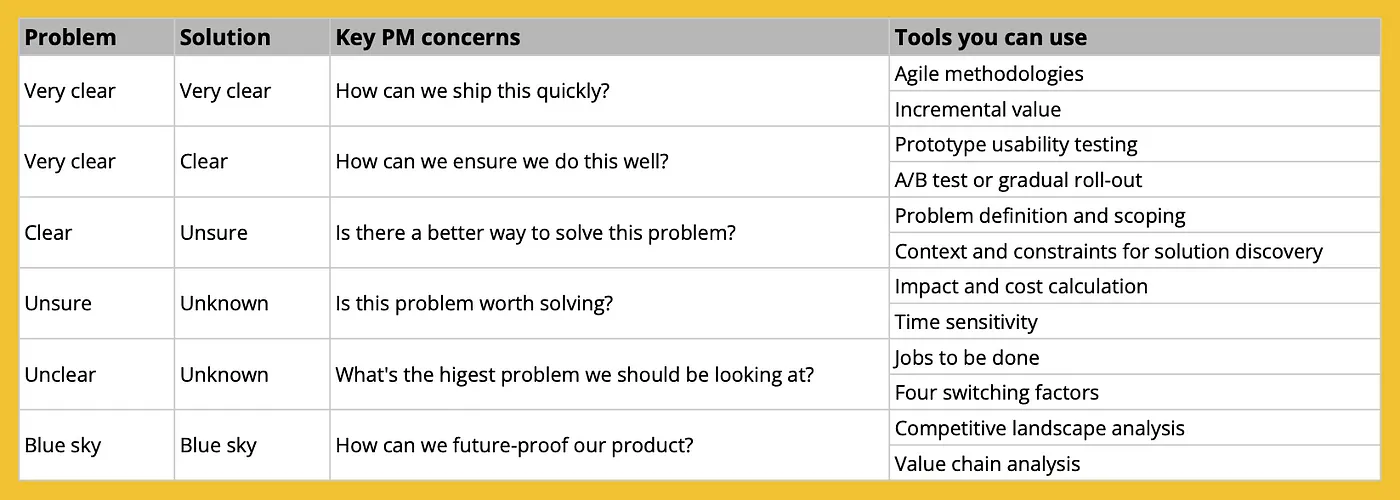 | Problem | Solution | Key PM concerns | Tools you can use |
|---|---|---|---|
| Very clear | Very clear | How can we ship this quickly? | Agile methodologies |
| | | | Incremental value |
| Very clear | Clear | How can we ensure we do this well? | Prototype usability testing |
| | | | A/B test or gradual roll-out |
| Clear | Unsure | Is there a better way to solve this problem? | Problem definition and scoping |
| | | | Context and constraints for solution discovery |
| Unsure | Unknown | Is this problem worth solving? | Impact and cost calculation |
| | | | Time sensitivity |
| Unclear | Unknown | What's the higest problem we should be looking at? | Jobs to be done |
| | | | Four switching factors |
| Blue sky | Blue sky | How can we future-proof our product? | Competitive landscape analysis |
| | | | Value chain analysis |